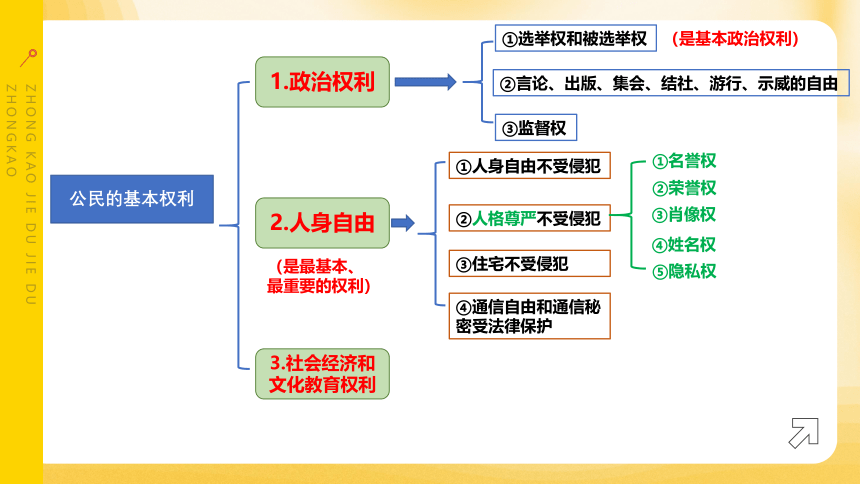 ZHONG KAO JIE DU JIE DU ZHONGKAO

公民的基本权利

1.政治权利

①选举权和被选举权 （是基本政治权利）

②言论、出版、集会、结社、游行、示威的自由

③监督权

2.人身自由

（是最基本、最重要的权利）

①人身自由不受侵犯

②人格尊严不受侵犯

①名誉权
②荣誉权
③肖像权
④姓名权
⑤隐私权

③住宅不受侵犯

④通信自由和通信秘密受法律保护

3.社会经济和文化教育权利